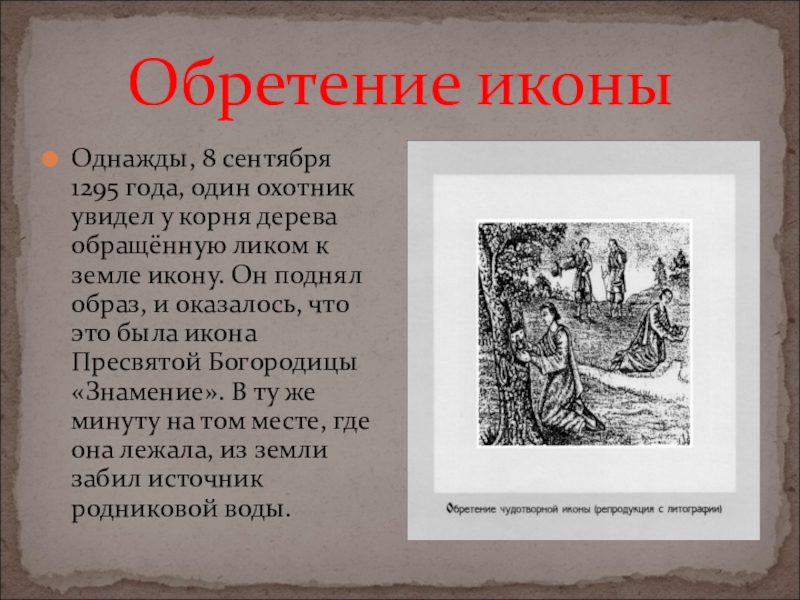 Обретение иконы

Однажды, 8 сентября 1295 года, один охотник увидел у корня дерева обращённую ликом к земле икону. Он поднял образ, и оказалось, что это была икона Пресвятой Богородицы «Знамение». В ту же минуту на том месте, где она лежала, из земли забил источник родниковой воды.

Обретение чудотворной иконы (репродукция с литографии)